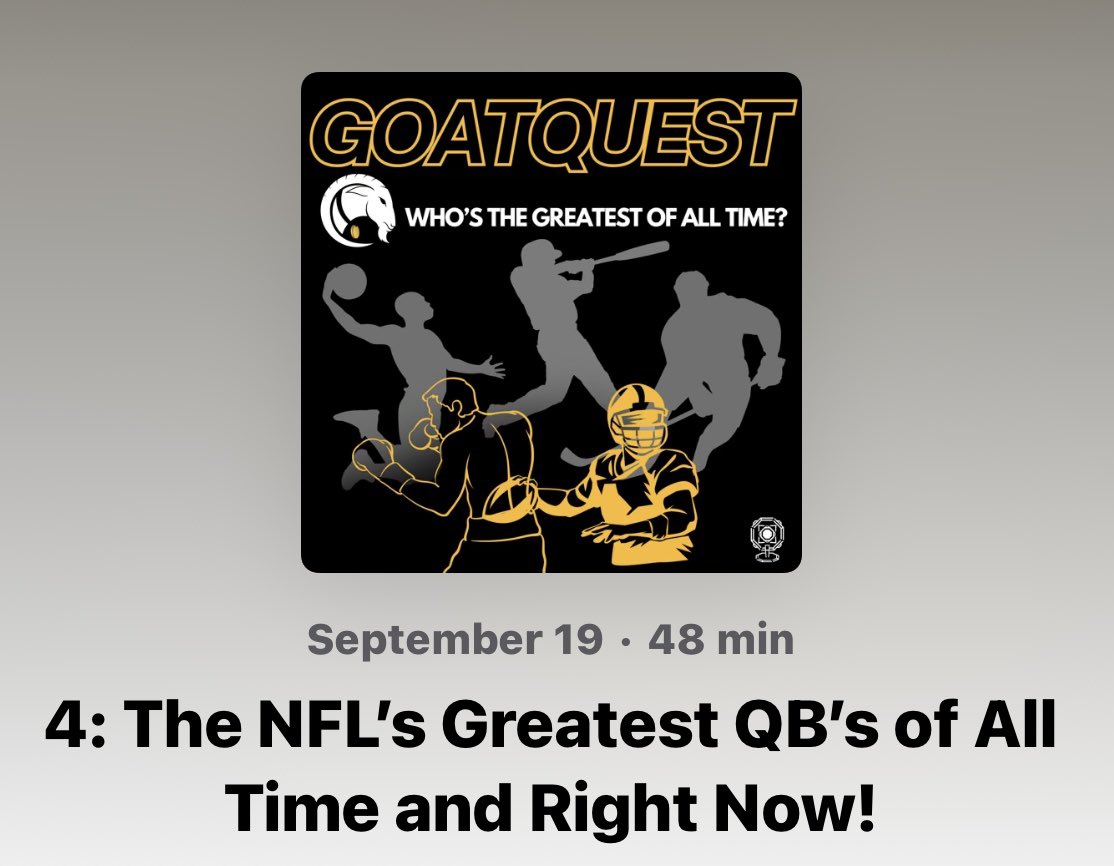 GOATQUEST

WHO'S THE GREATEST OF ALL TIME?

September 19 · 48 min

4: The NFL's Greatest QB's of All Time and Right Now!